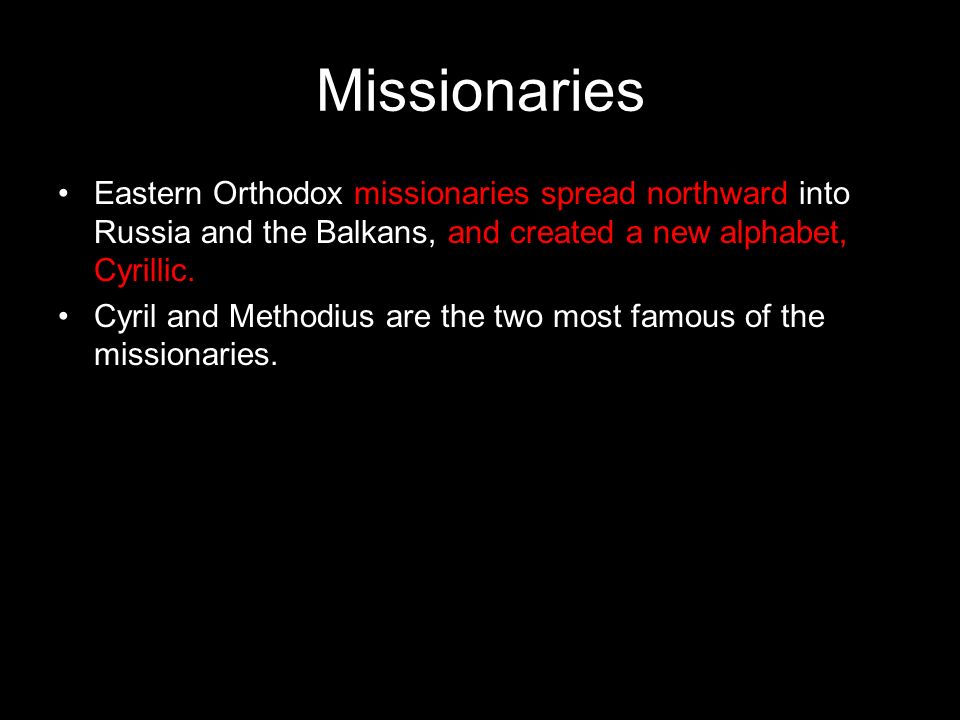 Missionaries

• Eastern Orthodox missionaries spread northward into Russia and the Balkans, and created a new alphabet, Cyrillic.

• Cyril and Methodius are the two most famous of the missionaries.